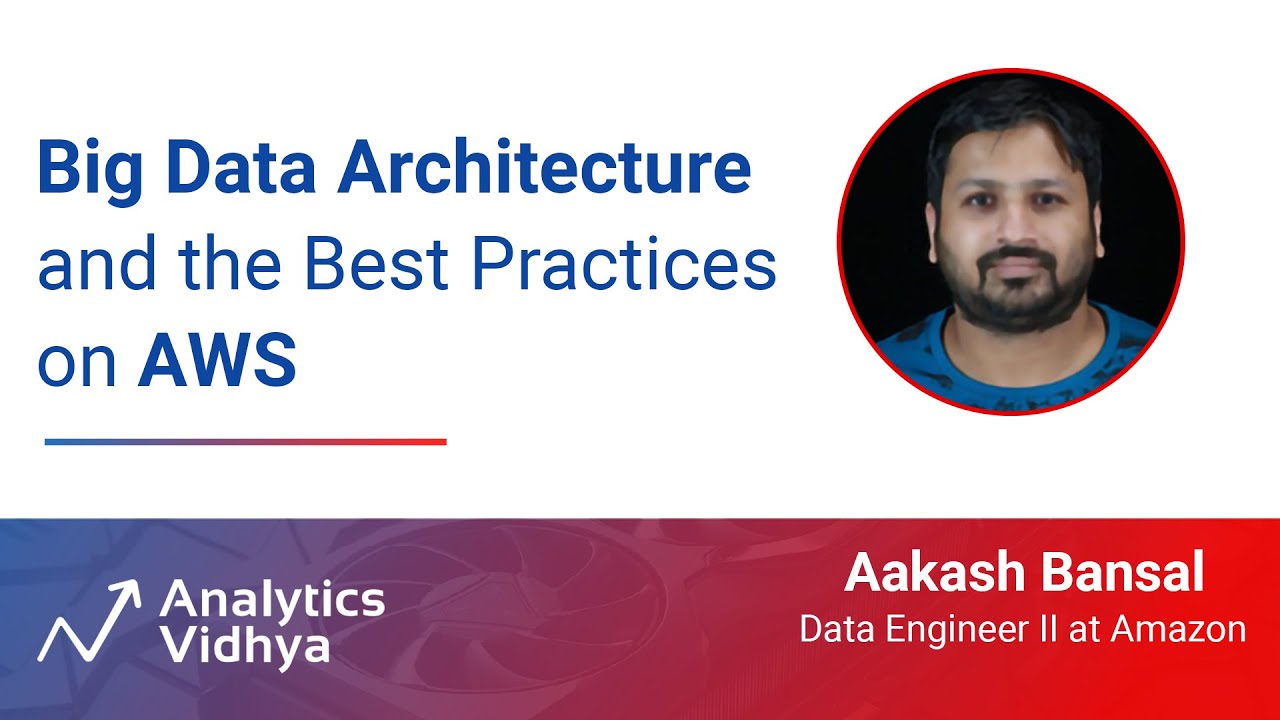 Big Data Architecture and the Best Practices on AWS

Analytics Vidhya

Aakash Bansal
Data Engineer II at Amazon